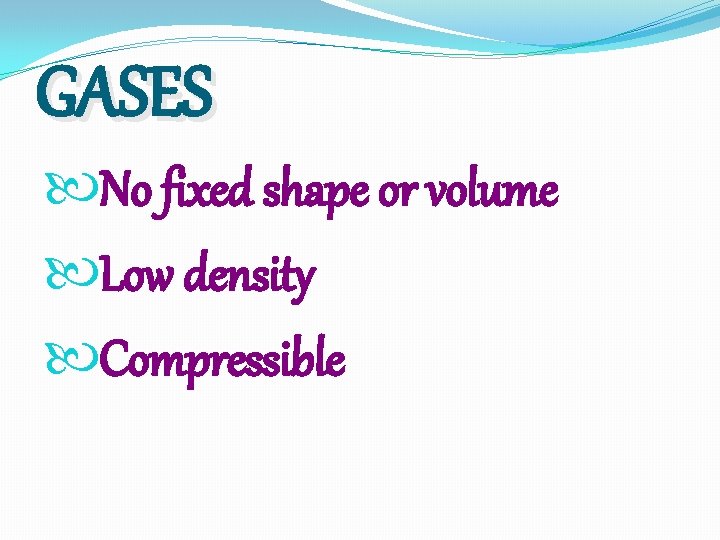 GASES

No fixed shape or volume

Low density

Compressible